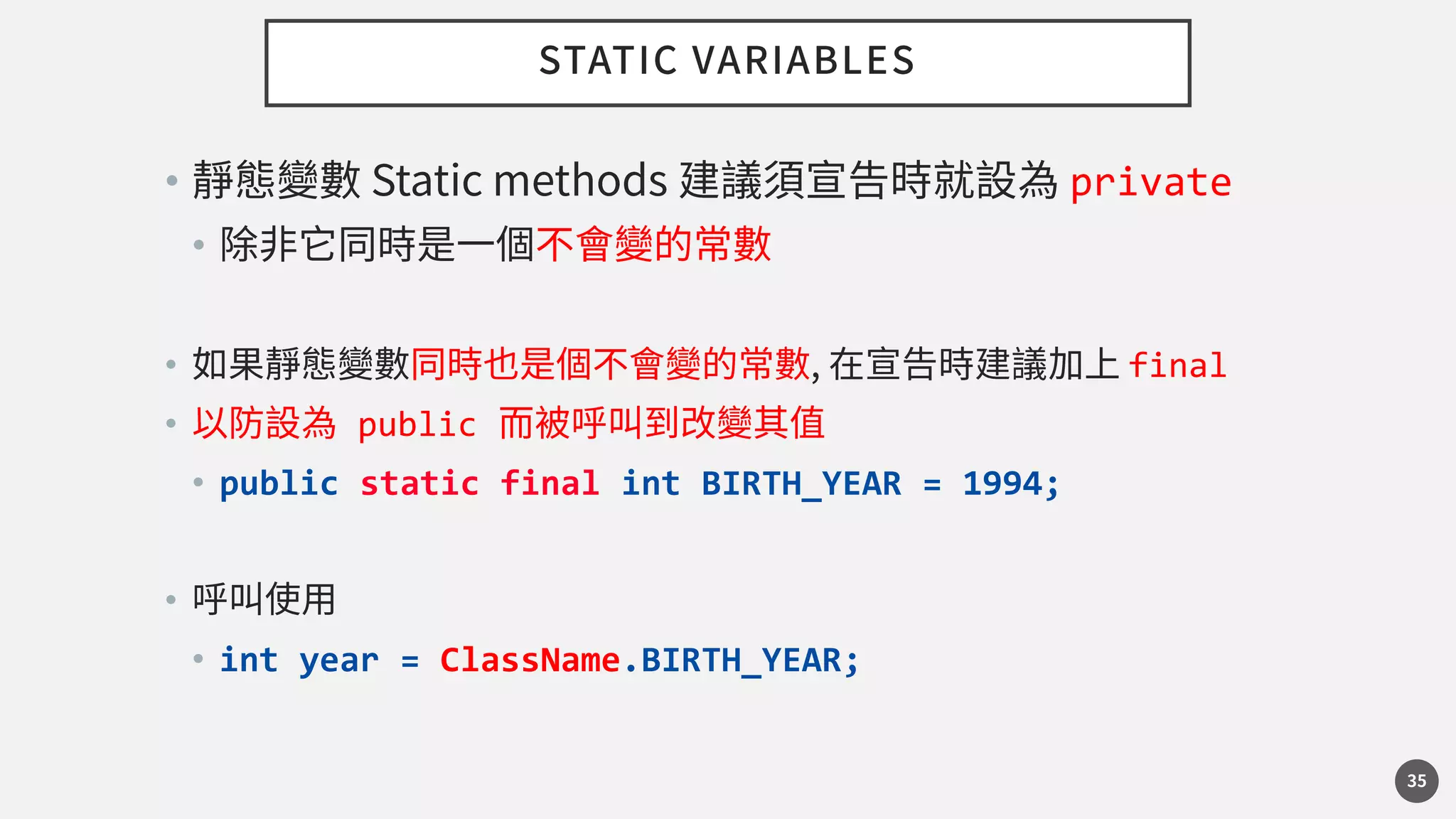 STATIC VARIABLES

• 靜態變數 Static methods 建議須宣告時就設為 private
  • 除非它同時是一個不會變的常數

• 如果靜態變數同時也是個不會變的常數, 在宣告時建議加上 final
• 以防設為 public 而被呼叫到改變其值
  • public static final int BIRTH_YEAR = 1994;

• 呼叫使用
  • int year = ClassName.BIRTH_YEAR;

35